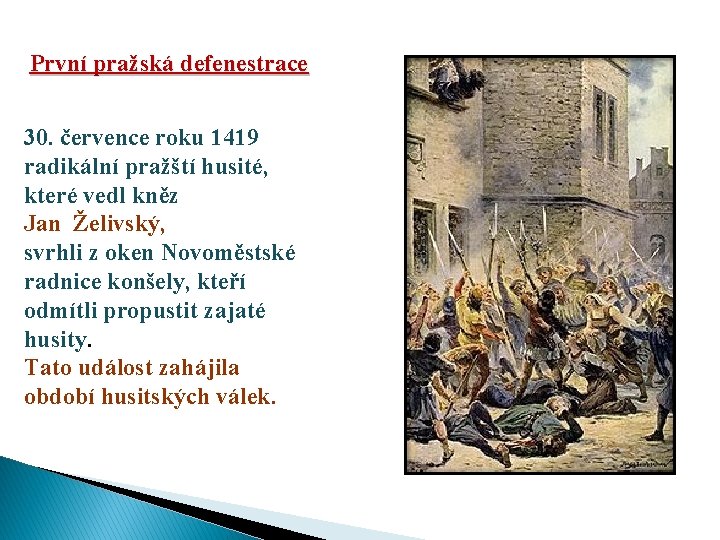 První pražská defenestrace

30. července roku 1419 radikální pražští husité, které vedl kněz Jan Želivský, svrhli z oken Novoměstské radnice konšely, kteří odmítli propustit zajaté husity.
Tato událost zahájila období husitských válek.